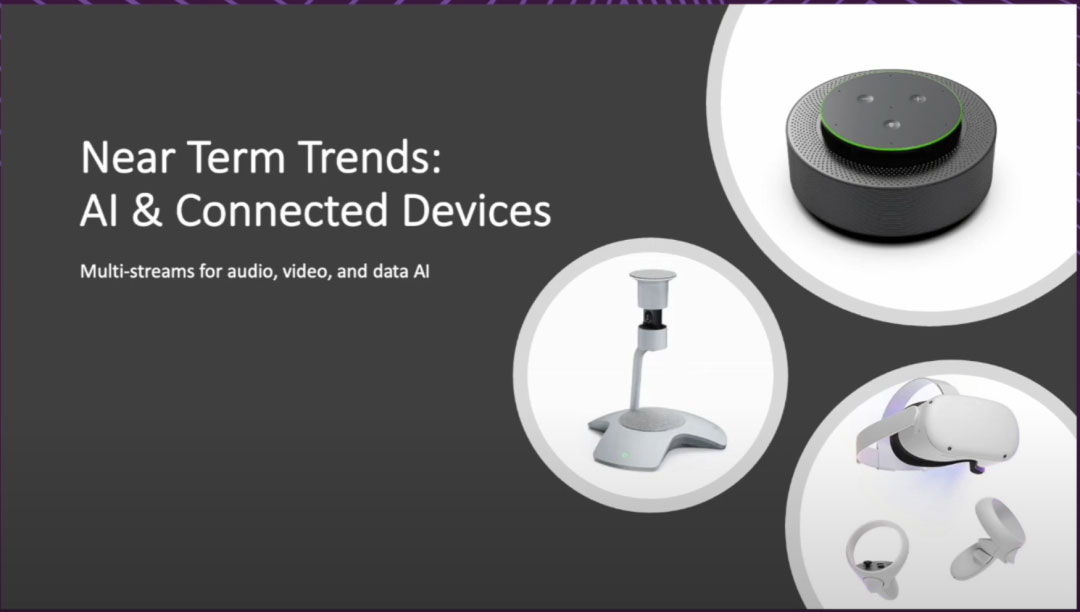 Near Term Trends:
AI & Connected Devices

Multi-streams for audio, video, and data AI